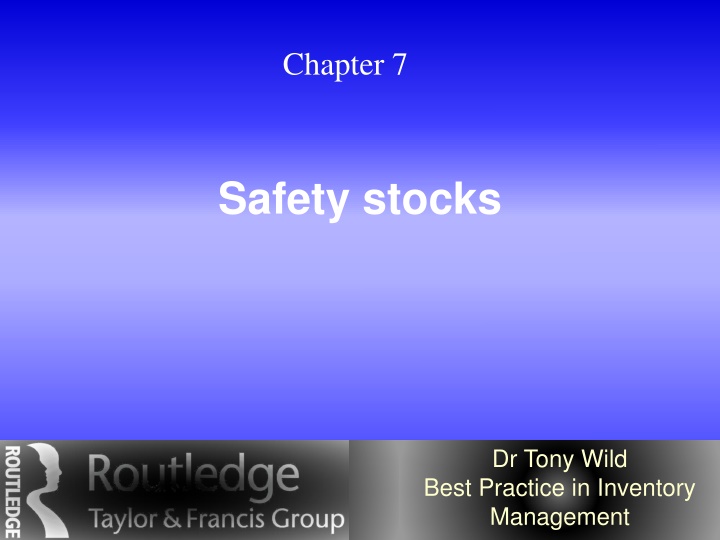 Chapter 7

Safety stocks

ROUTLEDGE

Routledge
Taylor & Francis Group

Dr Tony Wild
Best Practice in Inventory Management